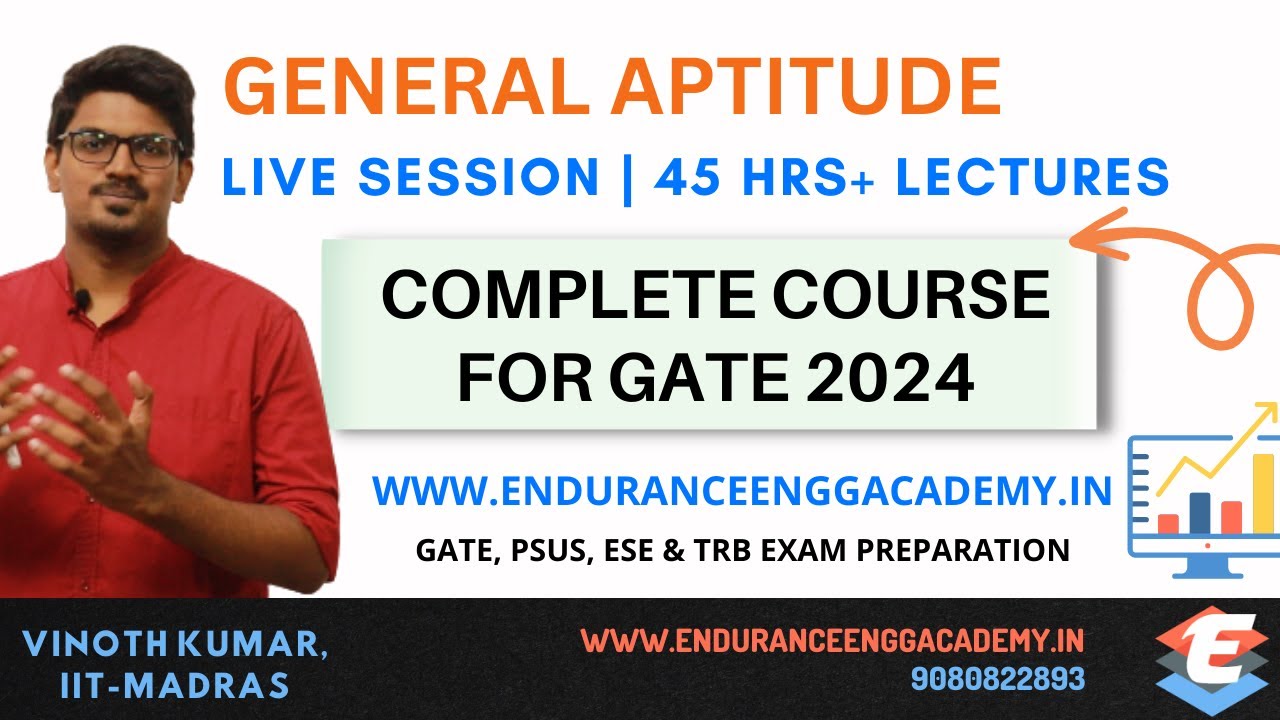 GENERAL APTITUDE
LIVE SESSION | 45 HRS+ LECTURES

COMPLETE COURSE FOR GATE 2024

WWW.ENDURANCEENGGACADEMY.IN
GATE, PSUS, ESE & TRB EXAM PREPARATION

VINOTH KUMAR, IIT-MADRAS

WWW.ENDURANCEENGGACADEMY.IN
9080822893

E